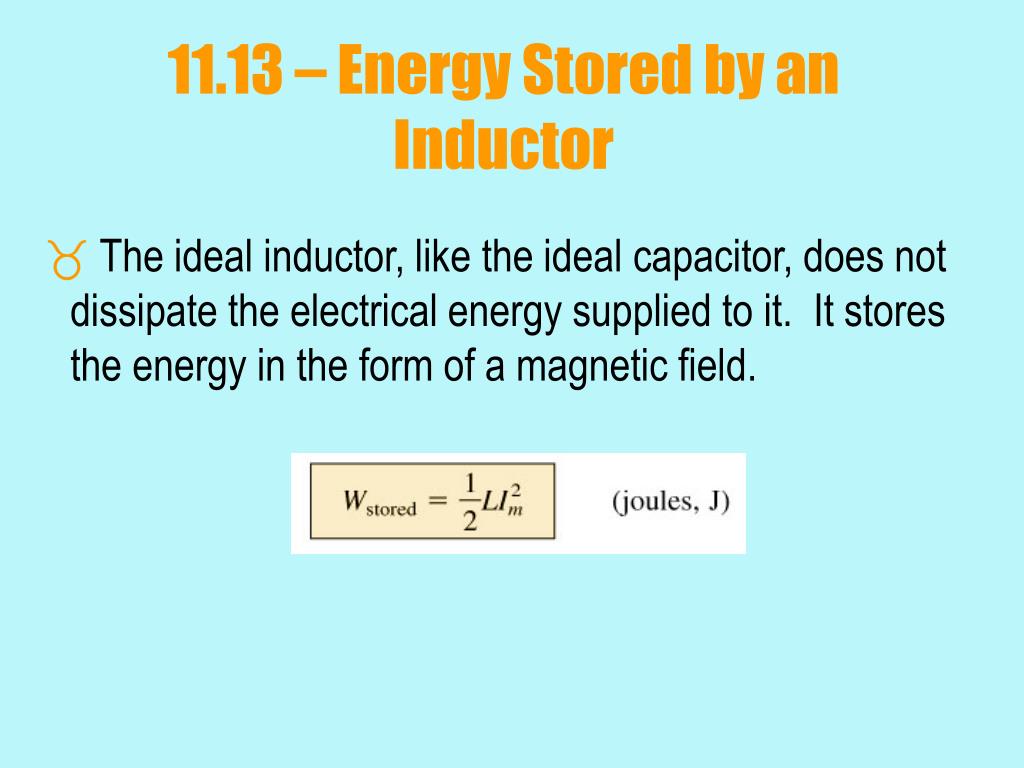 11.13 – Energy Stored by an Inductor

The ideal inductor, like the ideal capacitor, does not dissipate the electrical energy supplied to it. It stores the energy in the form of a magnetic field.

$W_{\text{stored}} = \frac{1}{2}LI_m^2$ (joules, J)